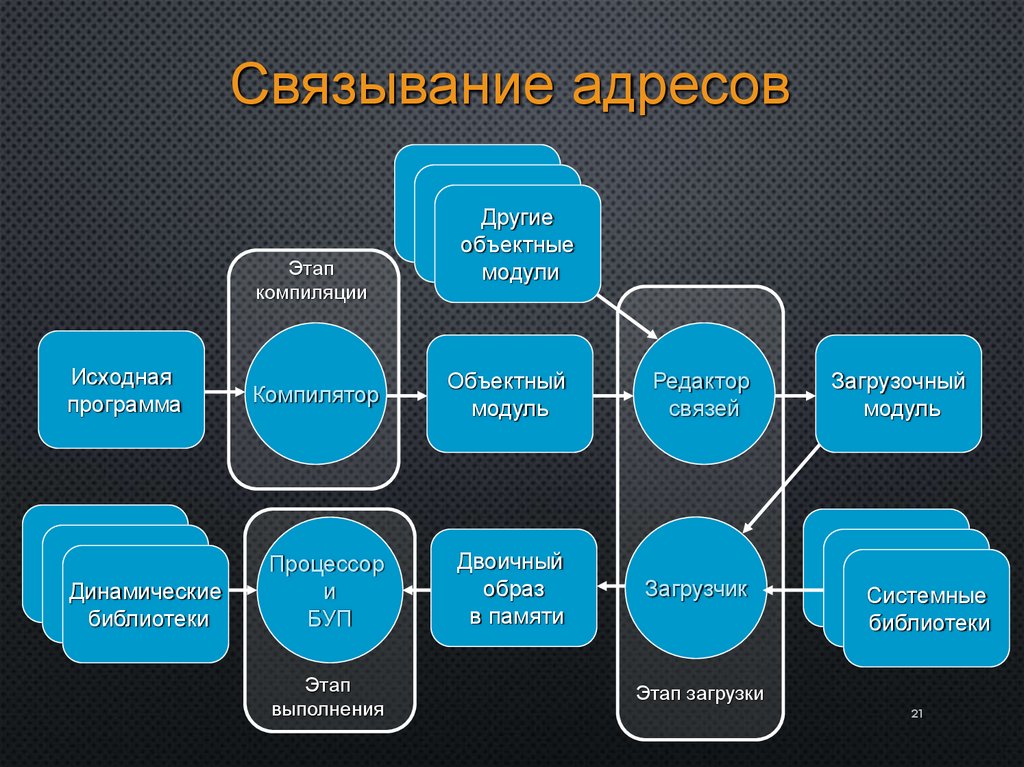 Связывание адресов

Другие объектные модули

Этап компиляции

Исходная программа

Компилятор

Объектный модуль

Редактор связей

Загрузочный модуль

Динамические библиотеки

Процессор и БУП

Двоичный образ в памяти

Загрузчик

Системные библиотеки

Этап выполнения

Этап загрузки

21